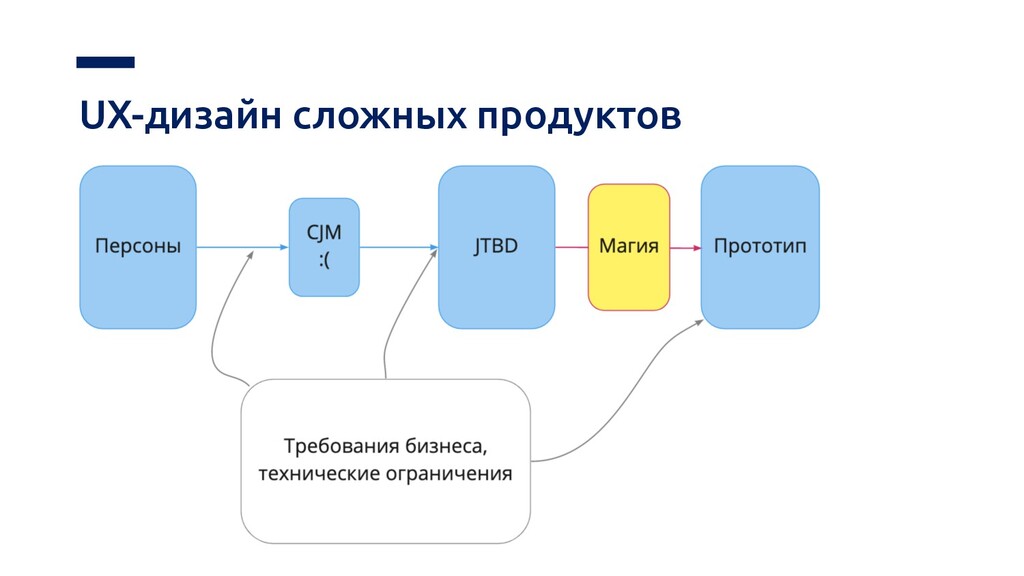 UX-дизайн сложных продуктов

Персоны

CJM
:(

JTBD

Магия

Прототип

Требования бизнеса, технические ограничения